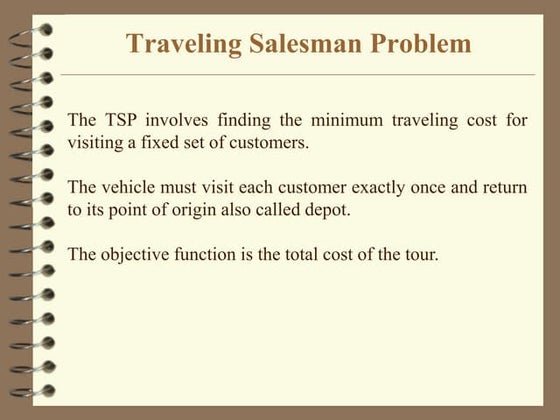 Traveling Salesman Problem

The TSP involves finding the minimum traveling cost for visiting a fixed set of customers.

The vehicle must visit each customer exactly once and return to its point of origin also called depot.

The objective function is the total cost of the tour.